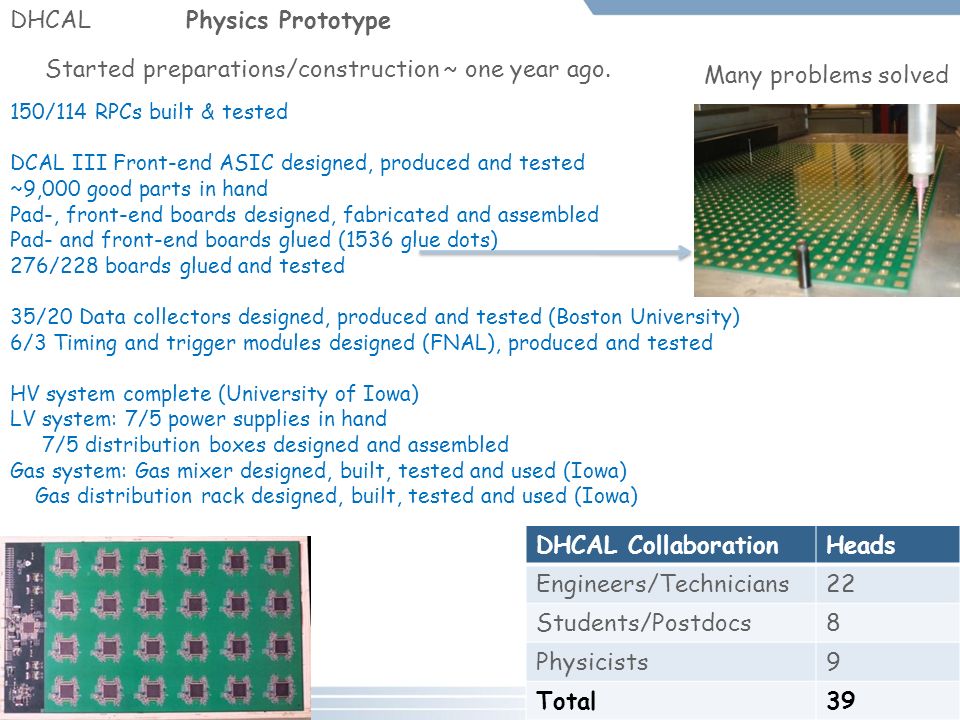 DHCAL Physics Prototype

Started preparations/construction ~ one year ago.

Many problems solved

150/114 RPCs built & tested

DCAL III Front-end ASIC designed, produced and tested
~9,000 good parts in hand
Pad-, front-end boards designed, fabricated and assembled
Pad- and front-end boards glued (1536 glue dots)
276/228 boards glued and tested

35/20 Data collectors designed, produced and tested (Boston University)
6/3 Timing and trigger modules designed (FNAL), produced and tested

HV system complete (University of Iowa)
LV system: 7/5 power supplies in hand
7/5 distribution boxes designed and assembled
Gas system: Gas mixer designed, built, tested and used (Iowa)
Gas distribution rack designed, built, tested and used (Iowa)

| DHCAL Collaboration | Heads |
|---|---|
| Engineers/Technicians | 22 |
| Students/Postdocs | 8 |
| Physicists | 9 |
| Total | 39 |